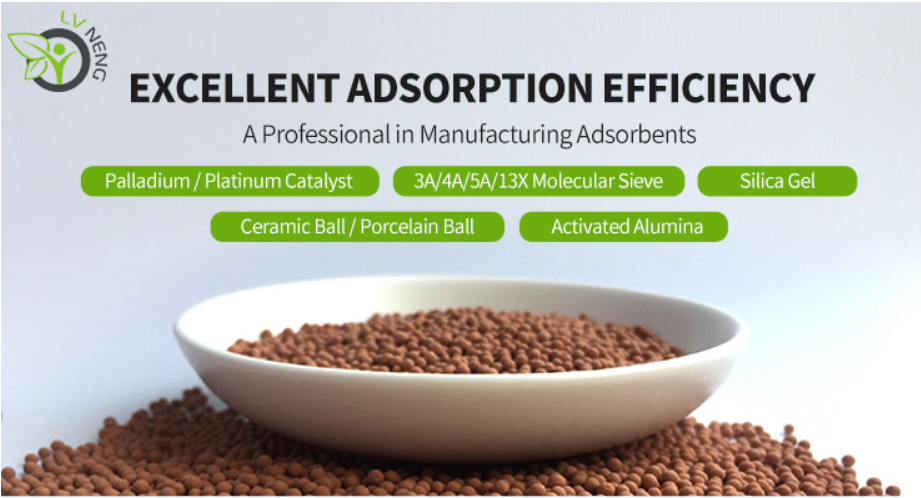 LV NENG

EXCELLENT ADSORPTION EFFICIENCY

A Professional in Manufacturing Adsorbents

Palladium / Platinum Catalyst

3A/4A/5A/13X Molecular Sieve

Silica Gel

Ceramic Ball / Porcelain Ball

Activated Alumina